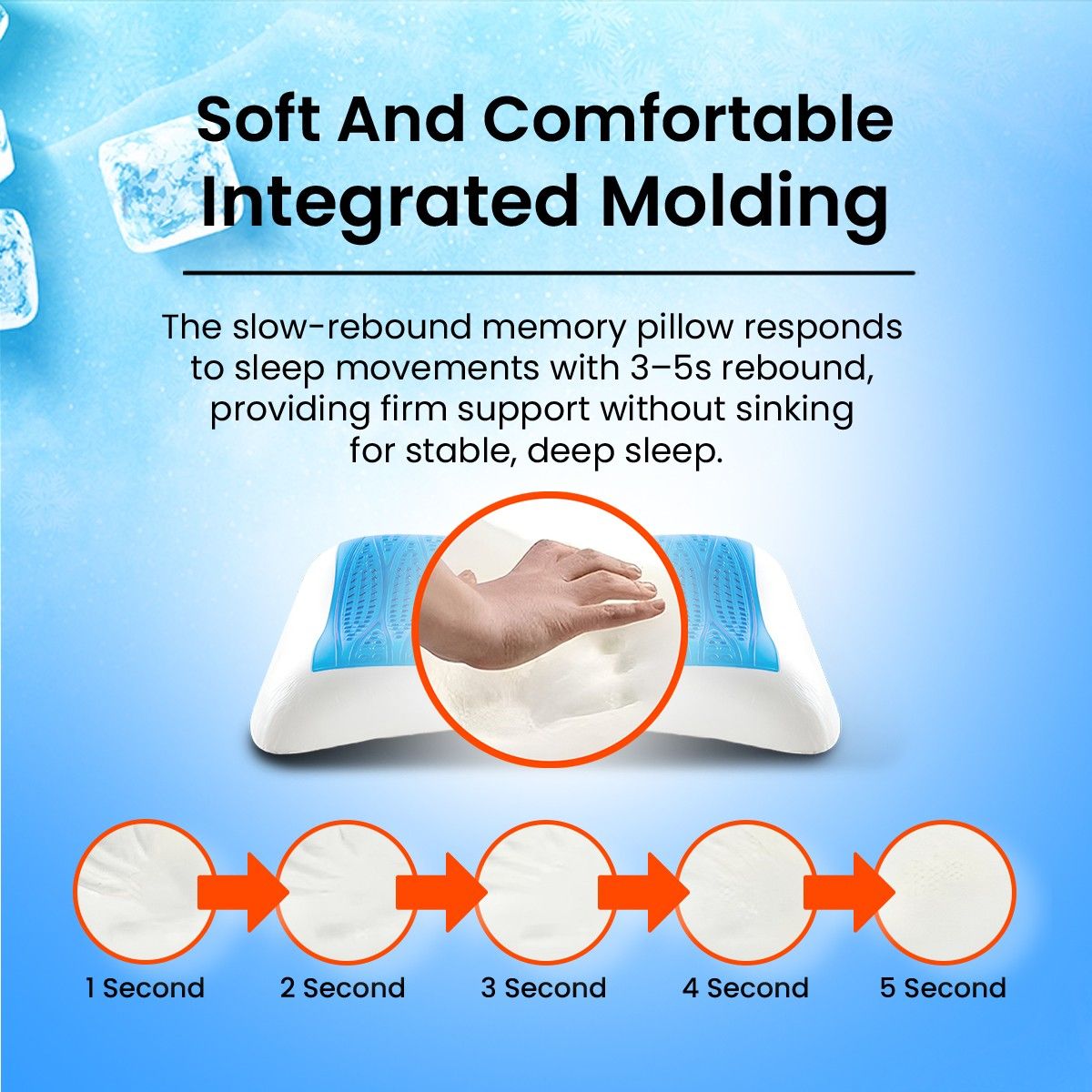 Soft And Comfortable Integrated Molding

The slow-rebound memory pillow responds to sleep movements with 3–5s rebound, providing firm support without sinking for stable, deep sleep.

1 Second

2 Second

3 Second

4 Second

5 Second